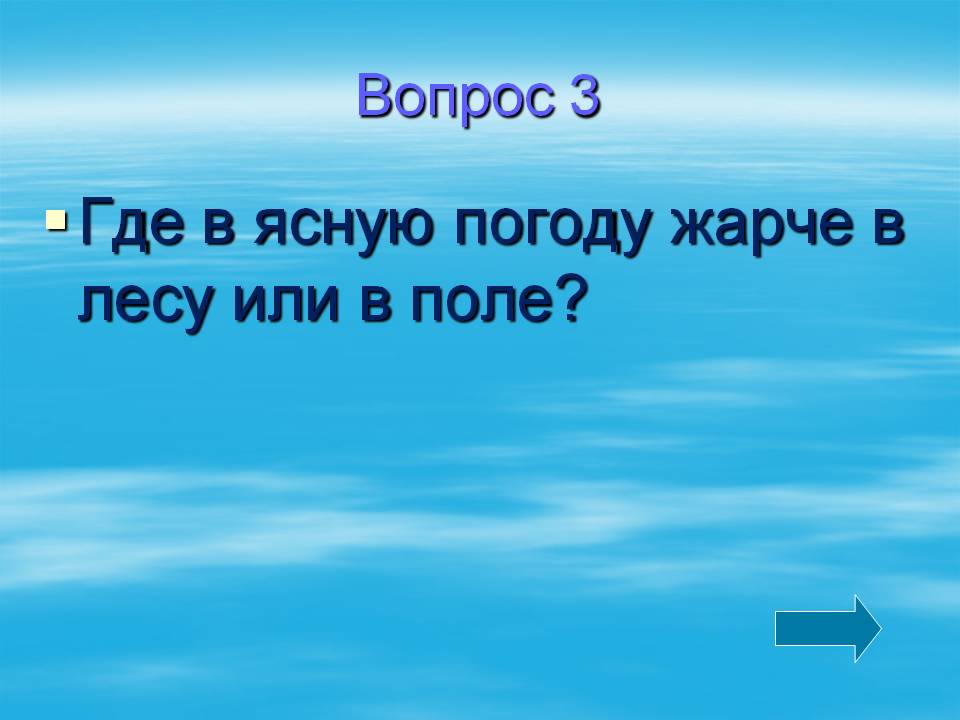 Вопрос 3

Где в ясную погоду жарче в лесу или в поле?